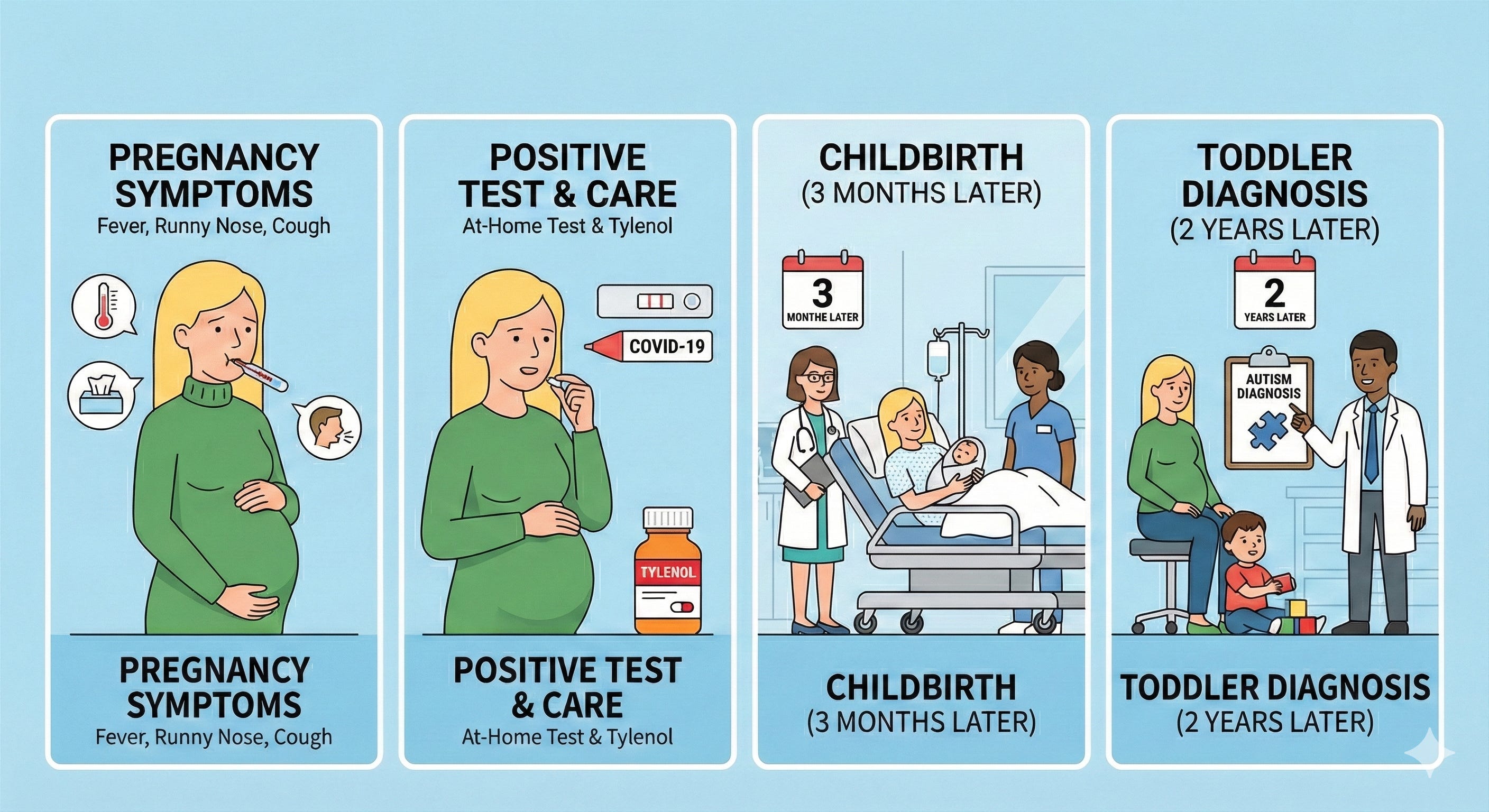 PREGNANCY SYMPTOMS
Fever, Runny Nose, Cough

PREGNANCY SYMPTOMS
Fever, Runny Nose, Cough

POSITIVE TEST & CARE
At-Home Test & Tylenol

COVID-19

TYLENOL

POSITIVE TEST & CARE
At-Home Test & Tylenol

CHILDBIRTH
(3 MONTHS LATER)

3
MONTHE LATER

CHILDBIRTH
(3 MONTHS LATER)

TODDLER DIAGNOSIS
(2 YEARS LATER)

2
YEARS LATER

AUTISM DIAGNOSIS

TODDLER DIAGNOSIS
(2 YEARS LATER)